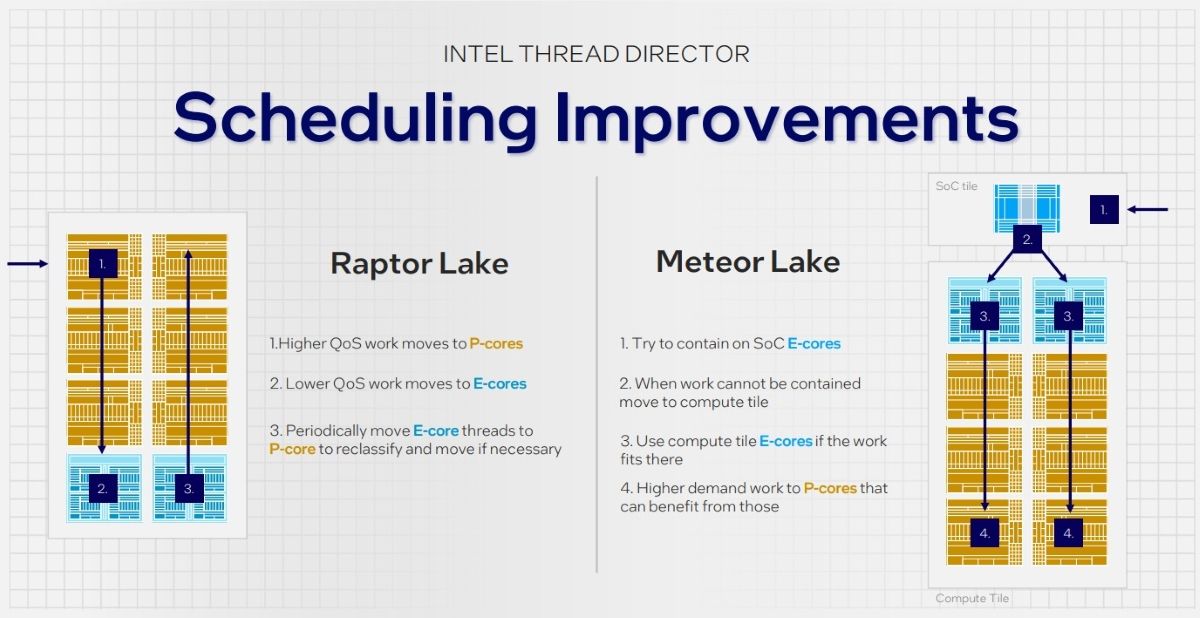 INTEL THREAD DIRECTOR

Scheduling Improvements

1.

2.

3.

Raptor Lake

1.Higher QoS work moves to P-cores

2. Lower QoS work moves to E-cores

3. Periodically move E-core threads to P-core to reclassify and move if necessary

Meteor Lake

1. Try to contain on SoC E-cores

2. When work cannot be contained move to compute tile

3. Use compute tile E-cores if the work fits there

4. Higher demand work to P-cores that can benefit from those

SoC tile

1.

2.

3.

3.

4.

4.

Compute Tile